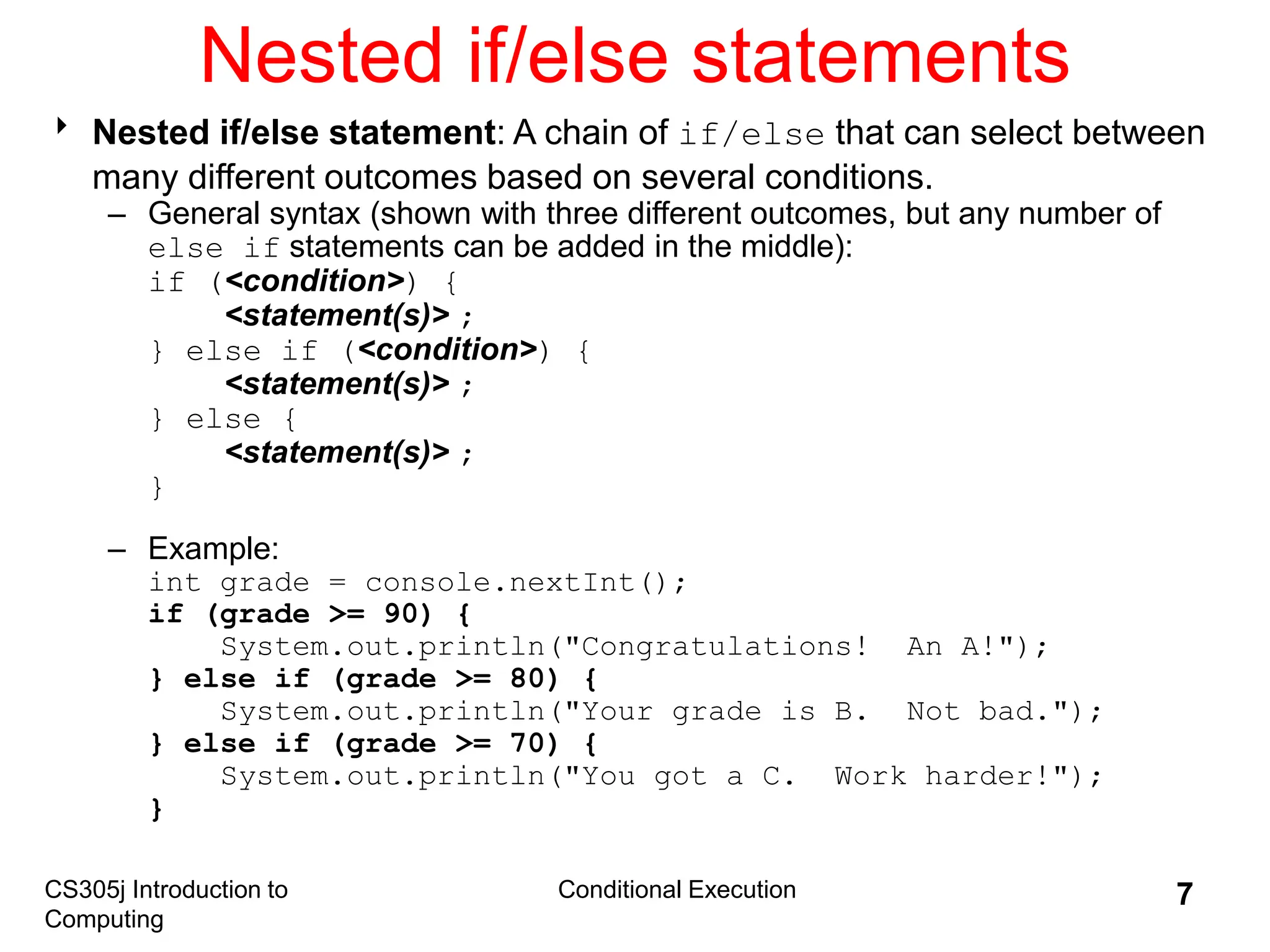 Nested if/else statements

Nested if/else statement: A chain of if/else that can select between many different outcomes based on several conditions.

– General syntax (shown with three different outcomes, but any number of else if statements can be added in the middle):

if (<condition>) {
    <statement(s)> ;
} else if (<condition>) {
    <statement(s)> ;
} else {
    <statement(s)> ;
}

– Example:

int grade = console.nextInt();
if (grade >= 90) {
    System.out.println("Congratulations!  An A!");
} else if (grade >= 80) {
    System.out.println("Your grade is B.  Not bad.");
} else if (grade >= 70) {
    System.out.println("You got a C.  Work harder!");
}

CS305j Introduction to Computing

Conditional Execution

7